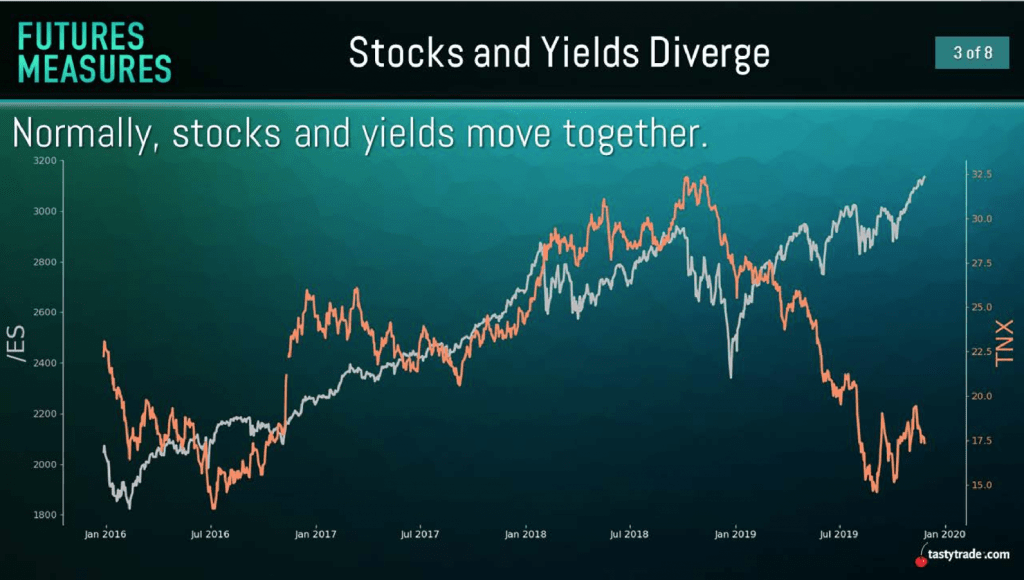 FUTURES MEASURES

Stocks and Yields Diverge

3 of 8

Normally, stocks and yields move together.

/ES

3200
3000
2800
2600
2400
2200
2000
1800

TNX

32.5
30.0
27.5
25.0
22.5
20.0
17.5
15.0

Jan 2016 Jul 2016 Jan 2017 Jul 2017 Jan 2018 Jul 2018 Jan 2019 Jul 2019 Jan 2020

tastytrade.com